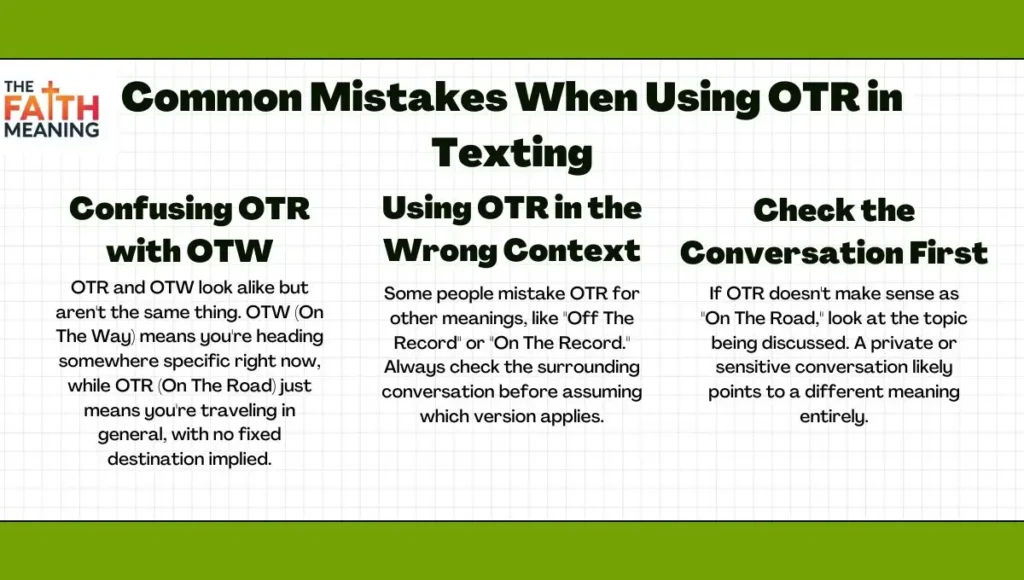 THE FAITH MEANING

Common Mistakes When Using OTR in Texting

Confusing OTR with OTW

OTR and OTW look alike but aren't the same thing. OTW (On The Way) means you're heading somewhere specific right now, while OTR (On The Road) just means you're traveling in general, with no fixed destination implied.

Using OTR in the Wrong Context

Some people mistake OTR for other meanings, like "Off The Record" or "On The Record." Always check the surrounding conversation before assuming which version applies.

Check the Conversation First

If OTR doesn't make sense as "On The Road," look at the topic being discussed. A private or sensitive conversation likely points to a different meaning entirely.